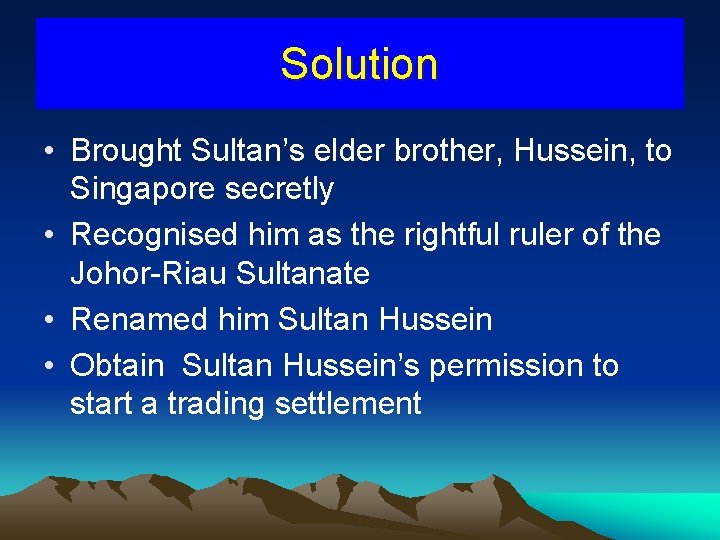 Solution

• Brought Sultan's elder brother, Hussein, to Singapore secretly
• Recognised him as the rightful ruler of the Johor-Riau Sultanate
• Renamed him Sultan Hussein
• Obtain Sultan Hussein's permission to start a trading settlement